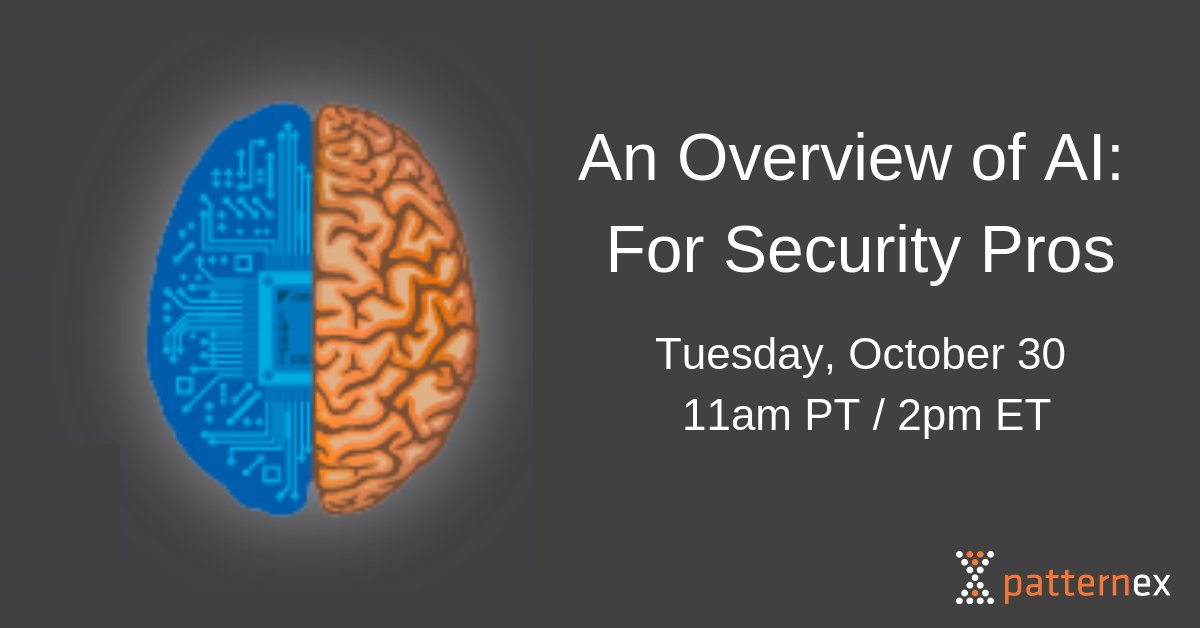 An Overview of AI:
For Security Pros

Tuesday, October 30
11am PT / 2pm ET

patternex